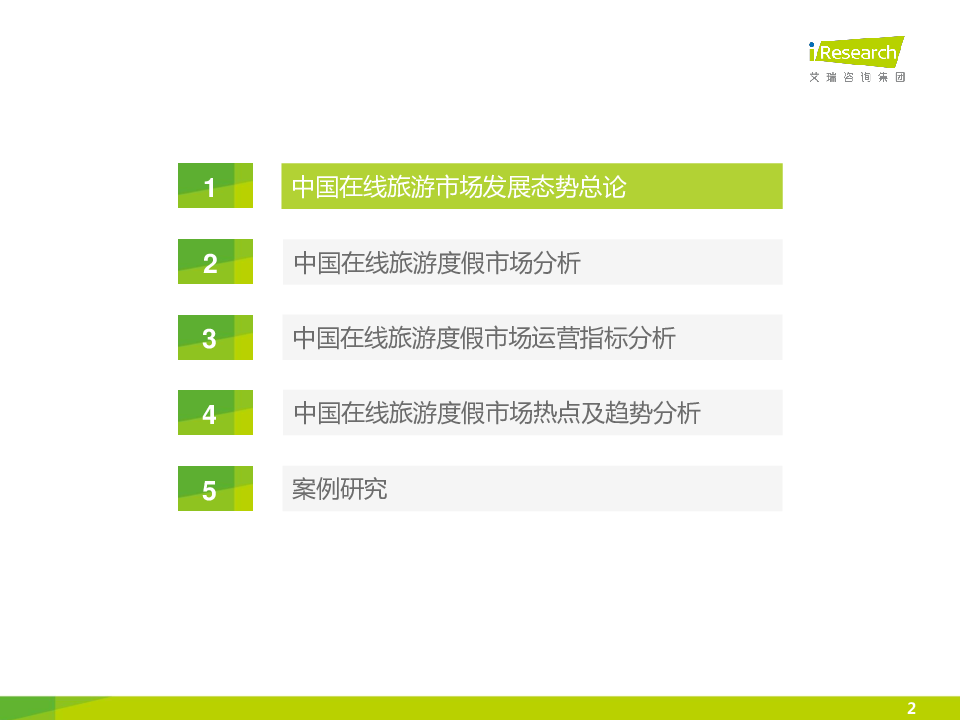 iResearch
艾瑞咨询集团

1 中国在线旅游市场发展态势总论

2 中国在线旅游度假市场分析

3 中国在线旅游度假市场运营指标分析

4 中国在线旅游度假市场热点及趋势分析

5 案例研究

2